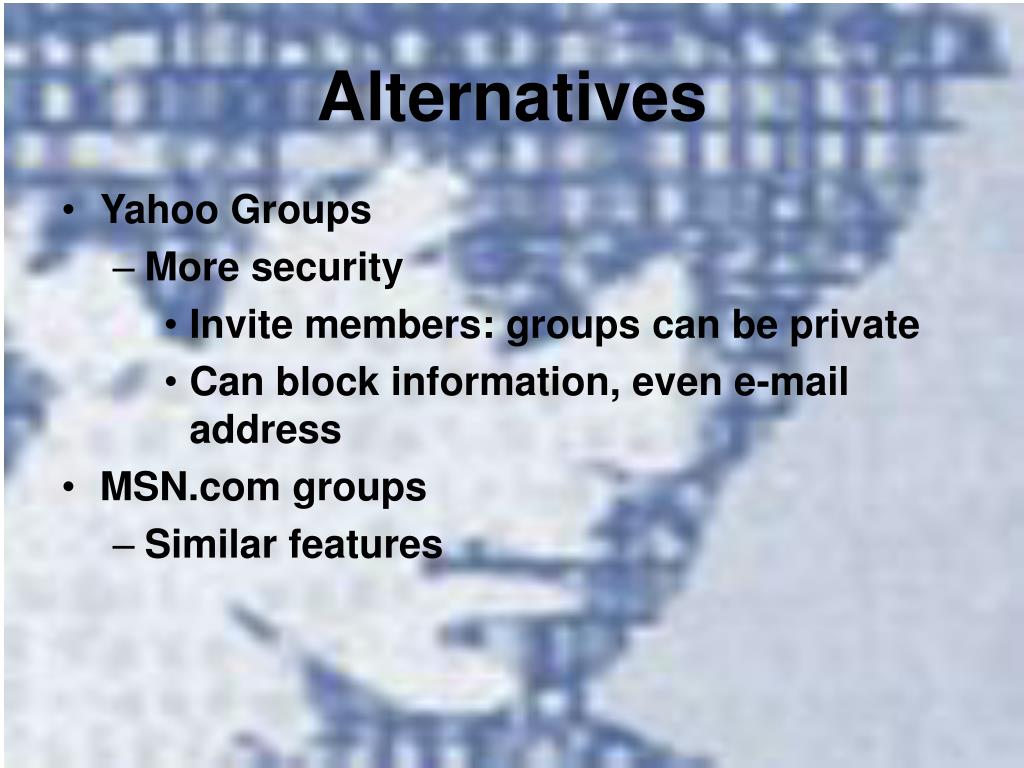 Alternatives

• Yahoo Groups
– More security
• Invite members: groups can be private
• Can block information, even e-mail address
• MSN.com groups
– Similar features